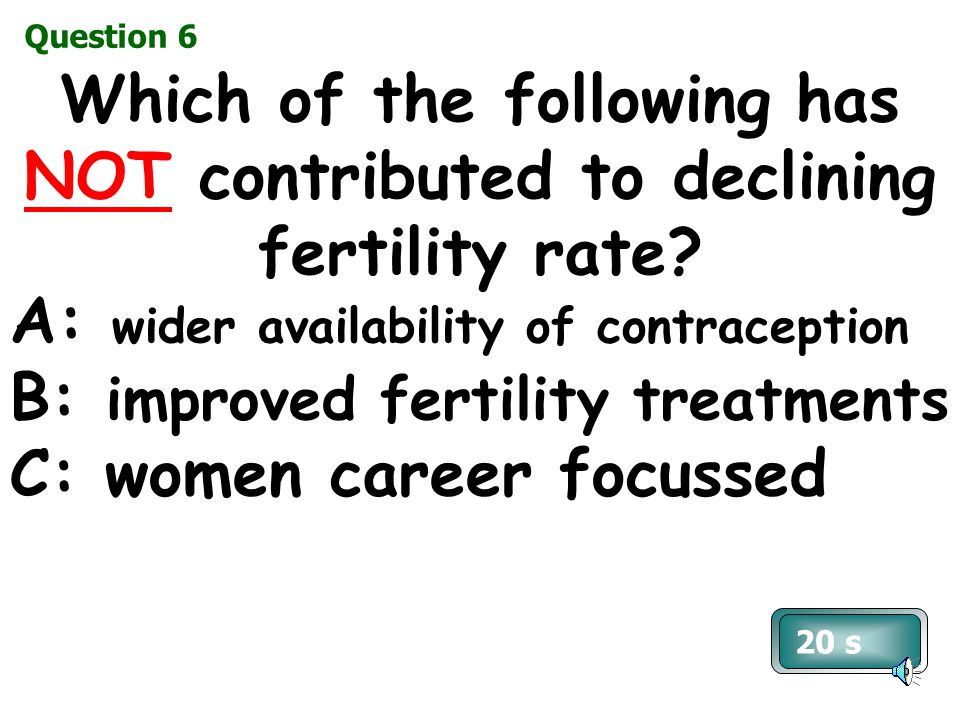 Question 6

Which of the following has NOT contributed to declining fertility rate?

A: wider availability of contraception
B: improved fertility treatments
C: women career focussed

20 s